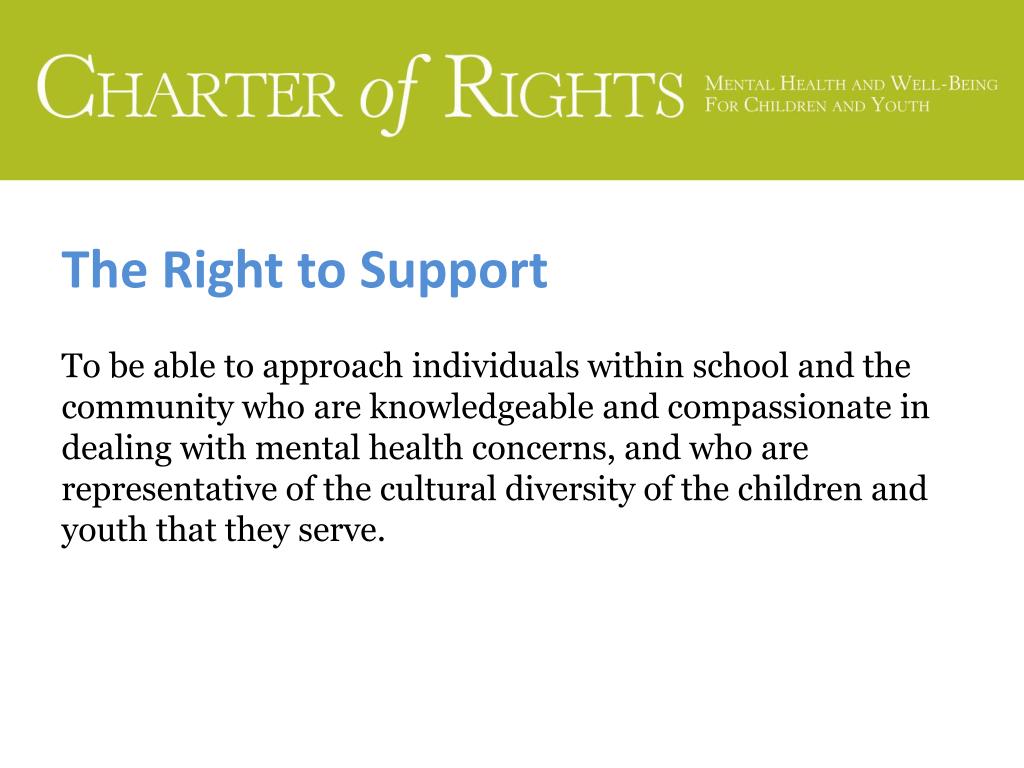 CHARTER of RIGHTS
MENTAL HEALTH AND WELL-BEING
FOR CHILDREN AND YOUTH

The Right to Support

To be able to approach individuals within school and the community who are knowledgeable and compassionate in dealing with mental health concerns, and who are representative of the cultural diversity of the children and youth that they serve.